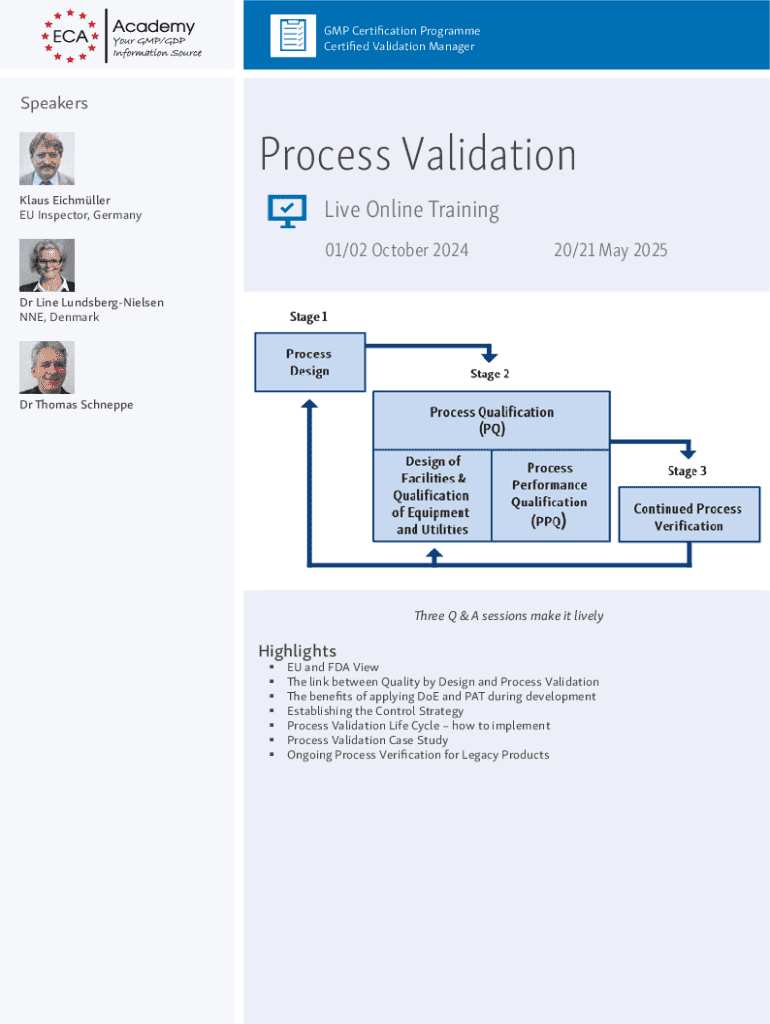 ECA Academy
Your GMP/GDP Information Source

GMP Certification Programme
Certified Validation Manager

Speakers

Klaus Eichmüller
EU Inspector, Germany

Dr Line Lundsberg-Nielsen
NNE, Denmark

Dr Thomas Schneppe

Process Validation

Live Online Training

01/02 October 2024

20/21 May 2025

Stage 1

Process Design

Stage 2

Process Qualification (PQ)

Design of Facilities & Qualification of Equipment and Utilities

Process Performance Qualification (PPQ)

Stage 3

Continued Process Verification

Three Q & A sessions make it lively

Highlights
▪ EU and FDA View
▪ The link between Quality by Design and Process Validation
▪ The benefits of applying DoE and PAT during development
▪ Establishing the Control Strategy
▪ Process Validation Life Cycle – how to implement
▪ Process Validation Case Study
▪ Ongoing Process Verification for Legacy Products